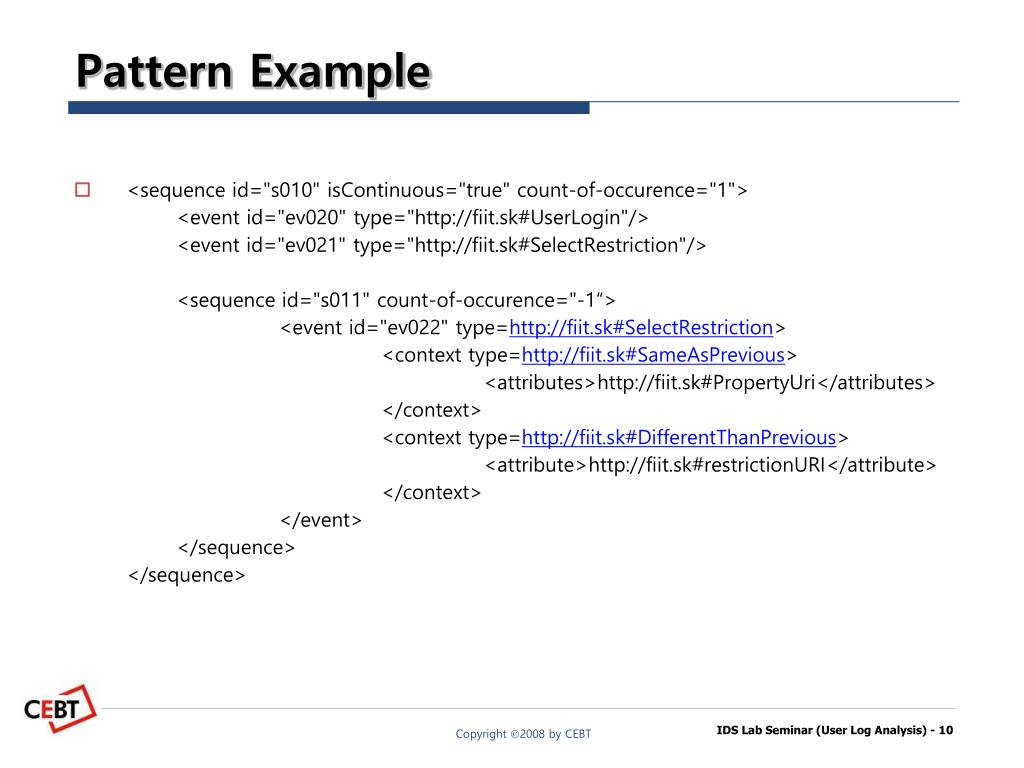 Pattern Example

<sequence id="s010" isContinuous="true" count-of-occurence="1">
<event id="ev020" type="http://fiit.sk#UserLogin"/>
<event id="ev021" type="http://fiit.sk#SelectRestriction"/>

<sequence id="s011" count-of-occurence="-1”>
<event id="ev022" type=http://fiit.sk#SelectRestriction>
<context type=http://fiit.sk#SameAsPrevious>
<attributes>http://fiit.sk#PropertyUri</attributes>
</context>
<context type=http://fiit.sk#DifferentThanPrevious>
<attribute>http://fiit.sk#restrictionURI</attribute>
</context>
</event>
</sequence>
</sequence>

CEBT

Copyright ©2008 by CEBT

IDS Lab Seminar (User Log Analysis) - 10